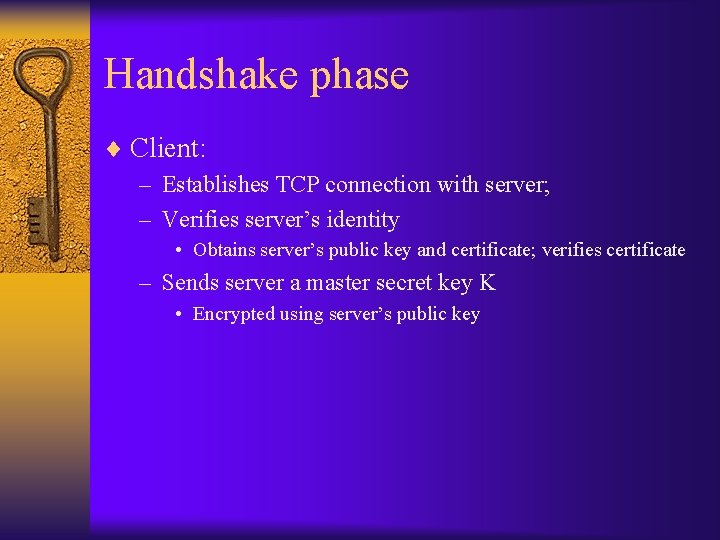 Handshake phase

♦ Client:

– Establishes TCP connection with server;

– Verifies server’s identity

• Obtains server’s public key and certificate; verifies certificate

– Sends server a master secret key K

• Encrypted using server’s public key